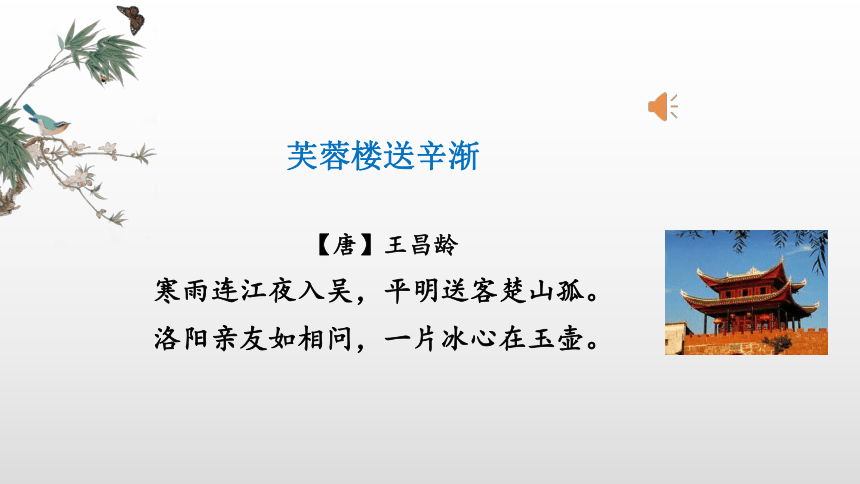 芙蓉楼送辛渐

【唐】王昌龄

寒雨连江夜入吴，平明送客楚山孤。

洛阳亲友如相问，一片冰心在玉壶。